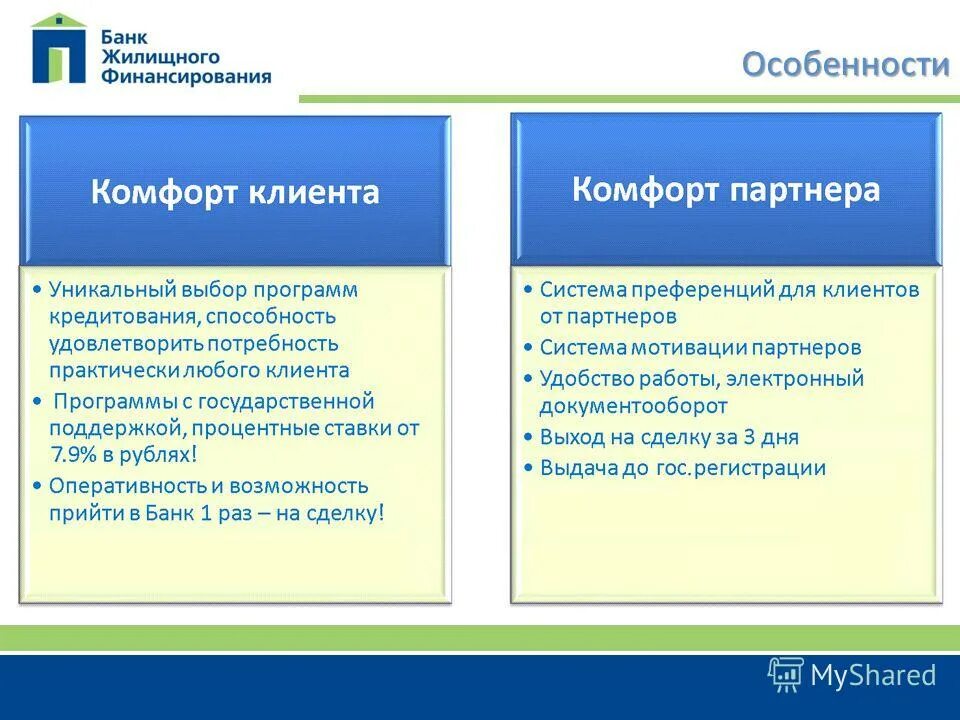 Банк Жилищного Финансирования

Особенности

Комфорт клиента

• Уникальный выбор программ кредитования, способность удовлетворить потребность практически любого клиента
• Программы с государственной поддержкой, процентные ставки от 7.9% в рублях!
• Оперативность и возможность прийти в Банк 1 раз – на сделку!

Комфорт партнера

• Система преференций для клиентов от партнеров
• Система мотивации партнеров
• Удобство работы, электронный документооборот
• Выход на сделку за 3 дня
• Выдача до гос.регистрации

MyShared